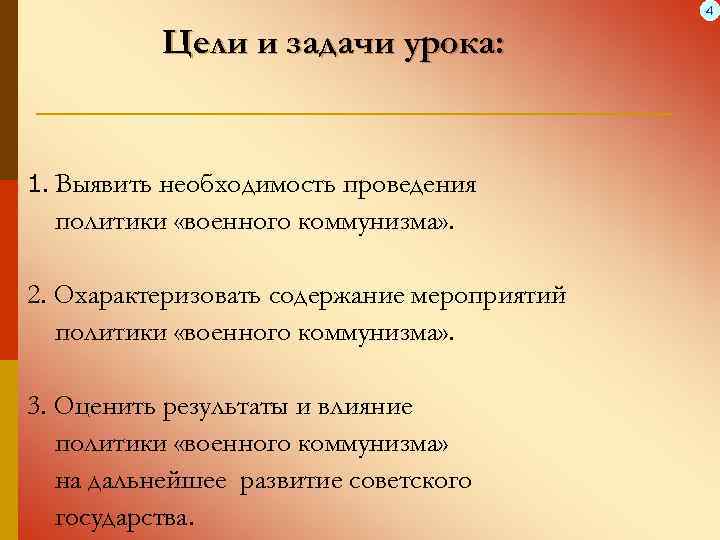 4

Цели и задачи урока:

1. Выявить необходимость проведения политики «военного коммунизма».

2. Охарактеризовать содержание мероприятий политики «военного коммунизма».

3. Оценить результаты и влияние политики «военного коммунизма» на дальнейшее развитие советского государства.